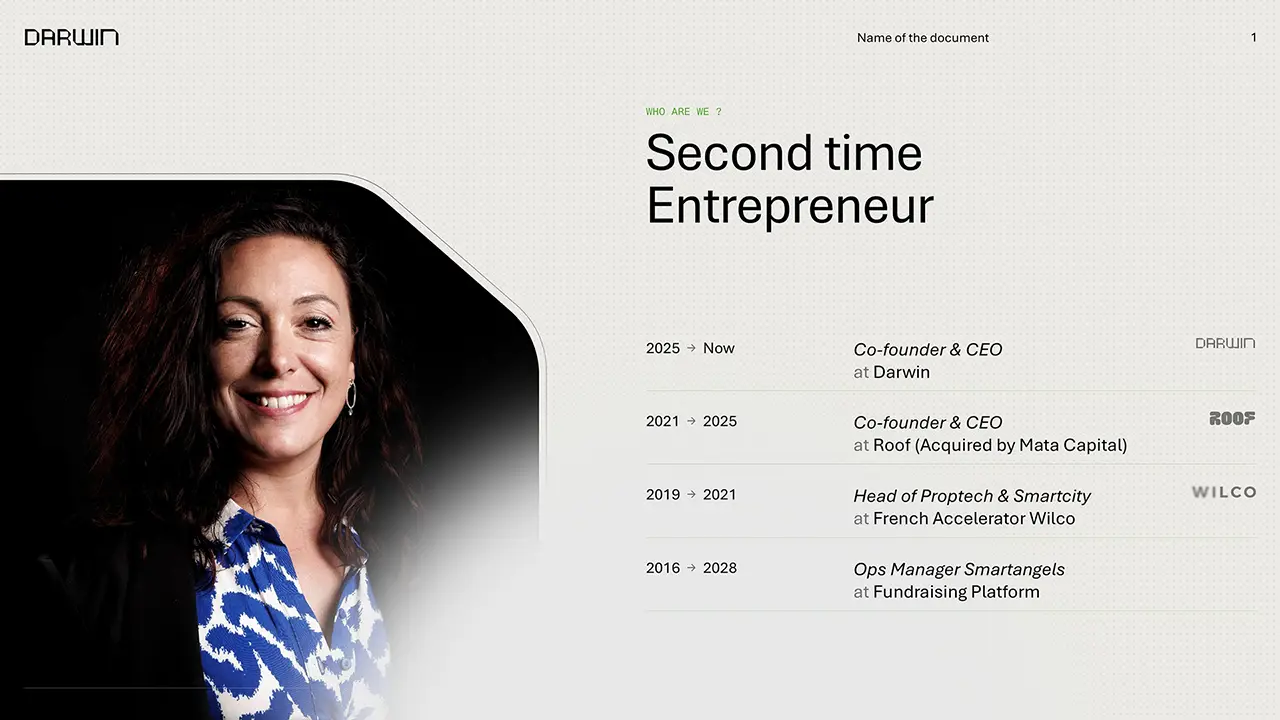 DARWIN

Name of the document

1

WHO ARE WE ?

Second time Entrepreneur

2025 → Now

Co-founder & CEO
at Darwin

DARWIN

2021 → 2025

Co-founder & CEO
at Roof (Acquired by Mata Capital)

ROOF

2019 → 2021

Head of Proptech & Smartcity
at French Accelerator Wilco

WILCO

2016 → 2028

Ops Manager Smartangels
at Fundraising Platform